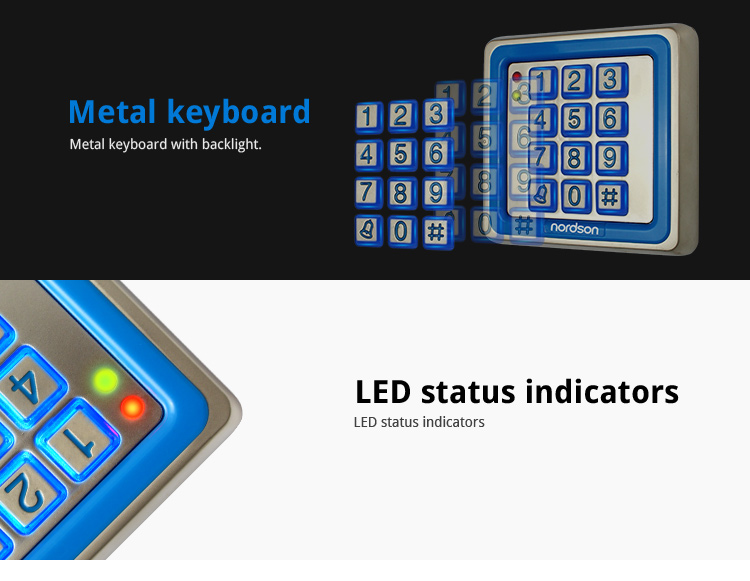 Metal keyboard
Metal keyboard with backlight.

1 2 3
4 5 6
7 8 9
0 #

1 2 3
4 5 6
7 8 9
0 #

nordson

4
1
2

LED status indicators
LED status indicators